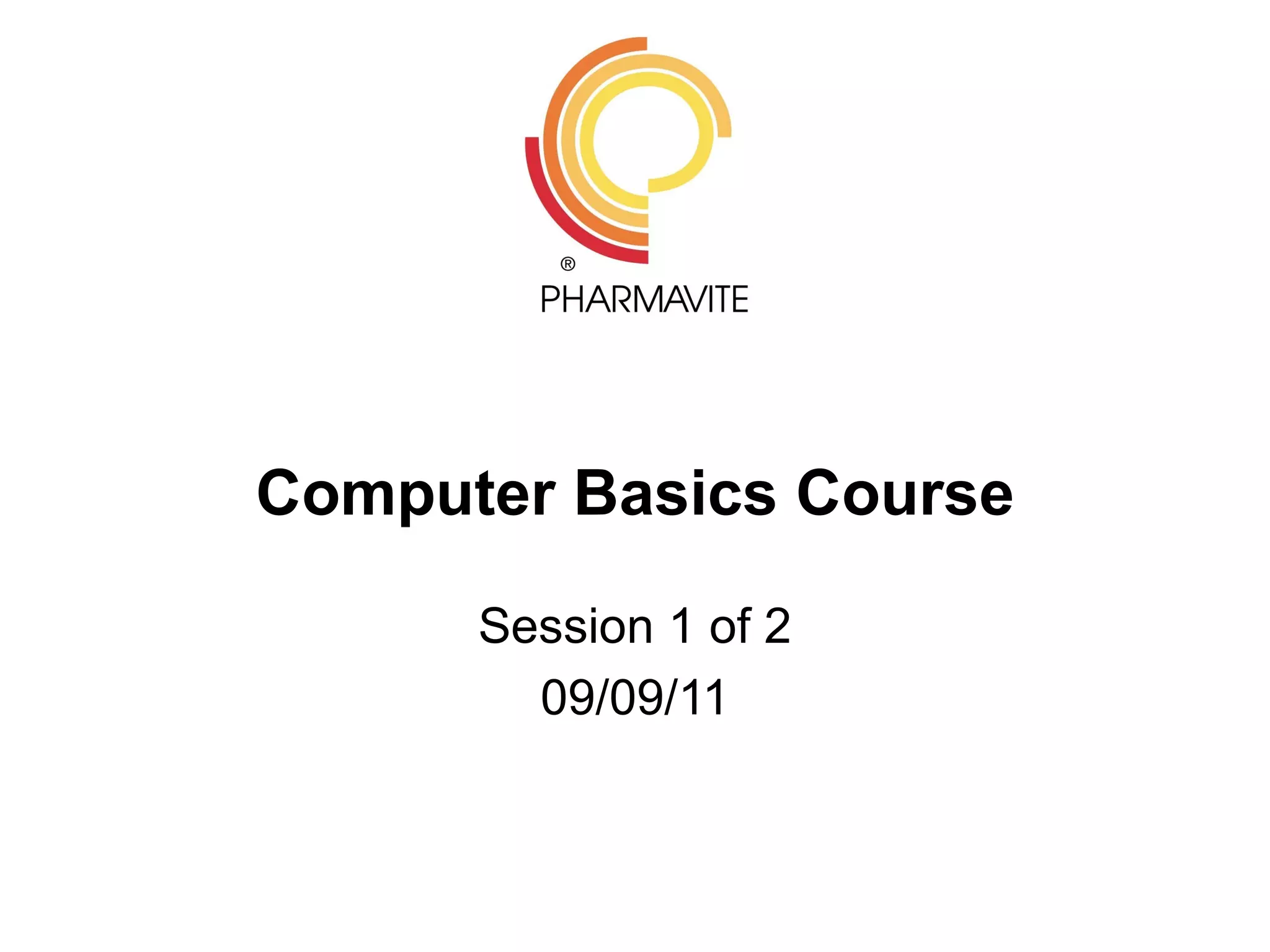 ®
PHARMAVITE

Computer Basics Course

Session 1 of 2
09/09/11